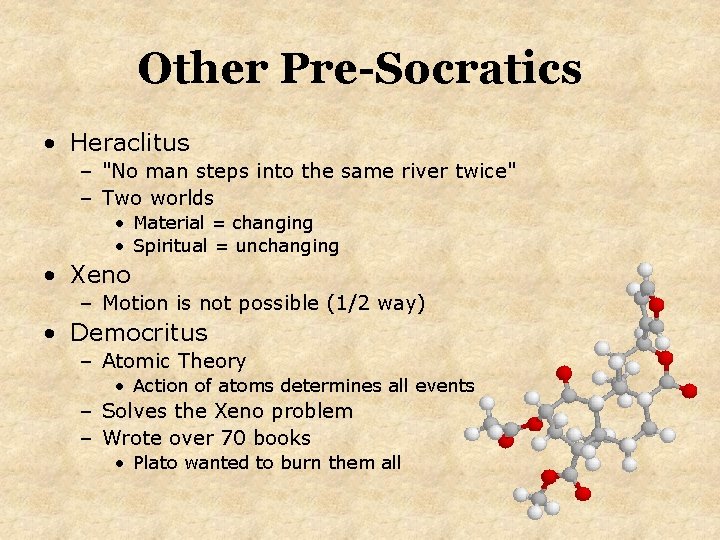 Other Pre-Socratics

• Heraclitus
  – "No man steps into the same river twice"
  – Two worlds
    • Material = changing
    • Spiritual = unchanging
• Xeno
  – Motion is not possible (1/2 way)
• Democritus
  – Atomic Theory
    • Action of atoms determines all events
  – Solves the Xeno problem
  – Wrote over 70 books
    • Plato wanted to burn them all